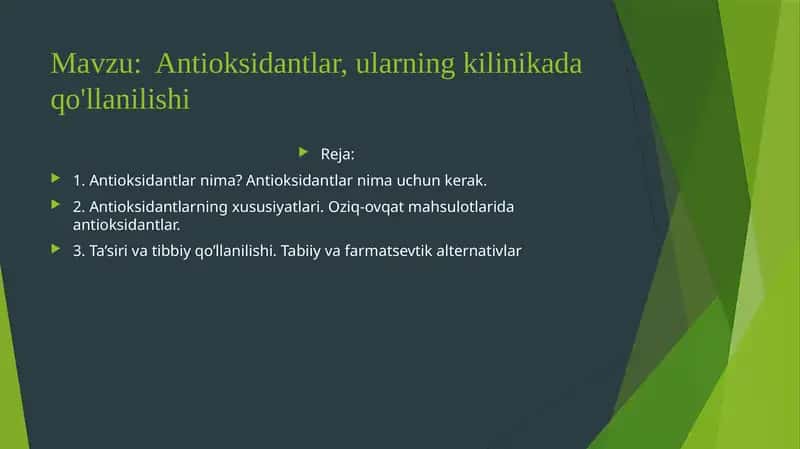 Mavzu: Antioksidantlar, ularning kilinikada qo'llanilishi

Reja:

1. Antioksidantlar nima? Antioksidantlar nima uchun kerak.

2. Antioksidantlarning xususiyatlari. Oziq-ovqat mahsulotlarida antioksidantlar.

3. Ta'siri va tibbiy qo'llanilishi. Tabiiy va farmatsevtik alternativlar